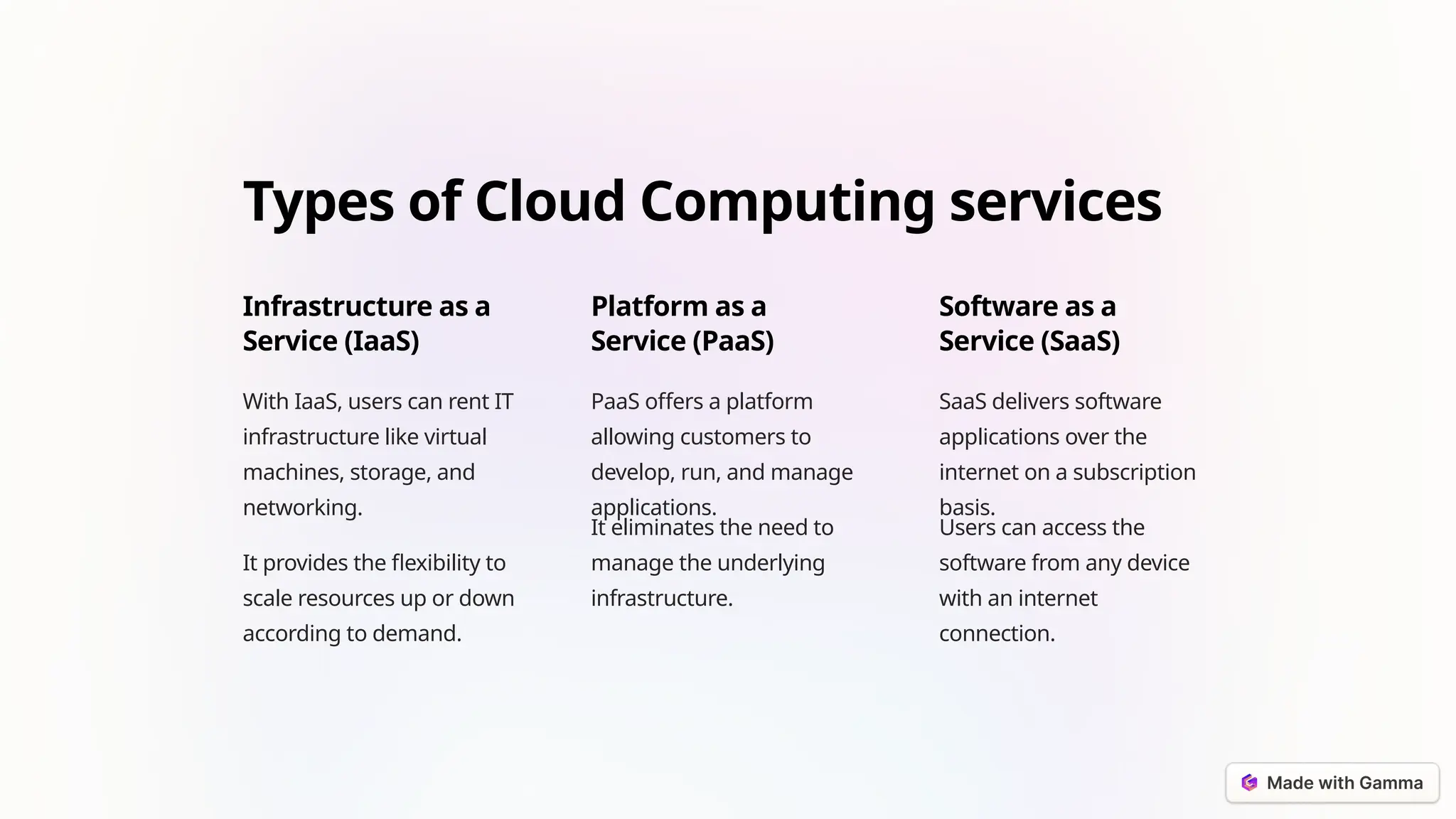 Types of Cloud Computing services

Infrastructure as a Service (IaaS)

With IaaS, users can rent IT infrastructure like virtual machines, storage, and networking.

It provides the flexibility to scale resources up or down according to demand.

Platform as a Service (PaaS)

PaaS offers a platform allowing customers to develop, run, and manage applications.

It eliminates the need to manage the underlying infrastructure.

Software as a Service (SaaS)

SaaS delivers software applications over the internet on a subscription basis.

Users can access the software from any device with an internet connection.

Made with Gamma